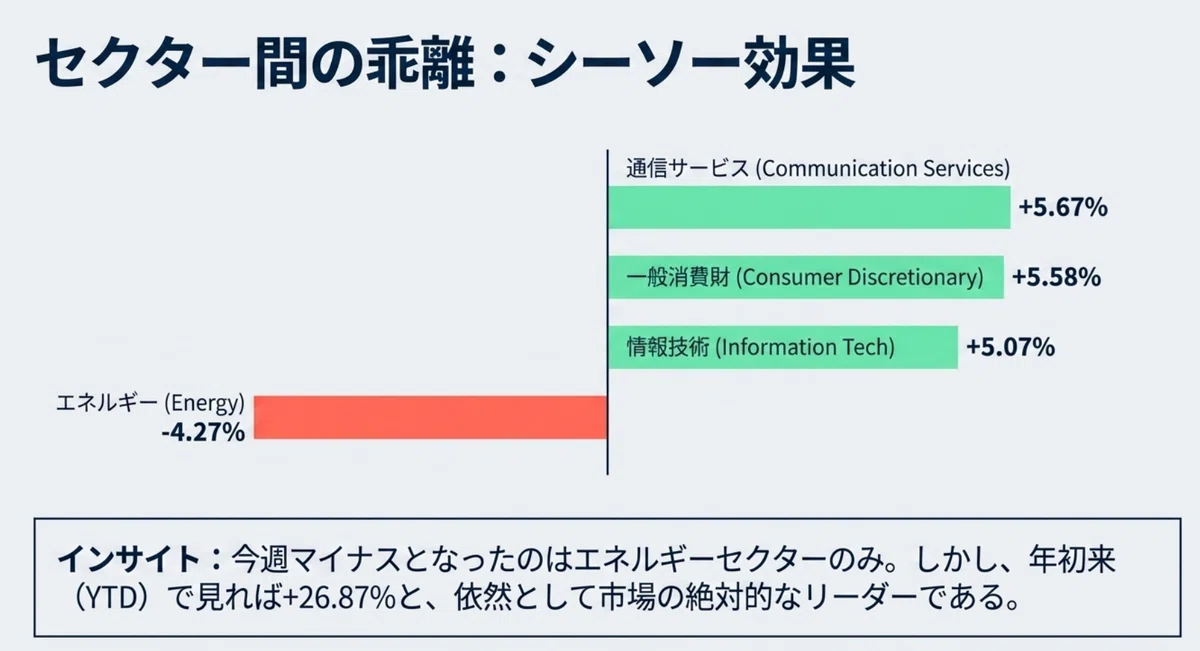 セクター間の乖離：シーソー効果

通信サービス (Communication Services)
+5.67%

一般消費財 (Consumer Discretionary)
+5.58%

情報技術 (Information Tech)
+5.07%

エネルギー (Energy)
-4.27%

インサイト：今週マイナスとなったのはエネルギーセクターのみ。しかし、年初来（YTD）で見れば+26.87%と、依然として市場の絶対的なリーダーである。